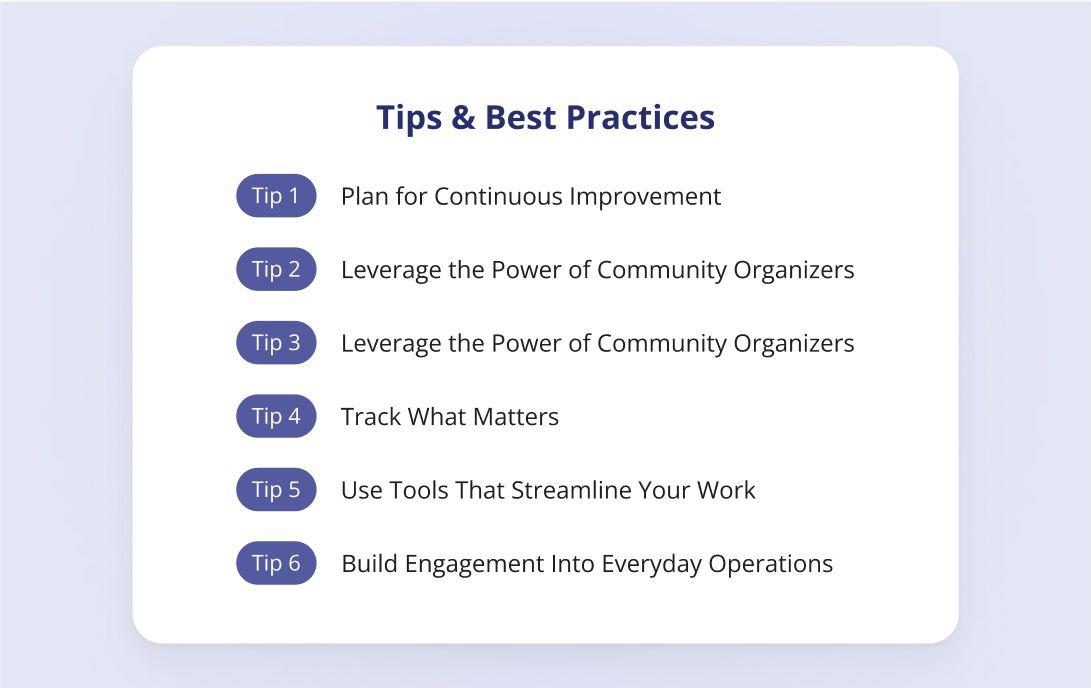 Tips & Best Practices

Tip 1 Plan for Continuous Improvement

Tip 2 Leverage the Power of Community Organizers

Tip 3 Leverage the Power of Community Organizers

Tip 4 Track What Matters

Tip 5 Use Tools That Streamline Your Work

Tip 6 Build Engagement Into Everyday Operations